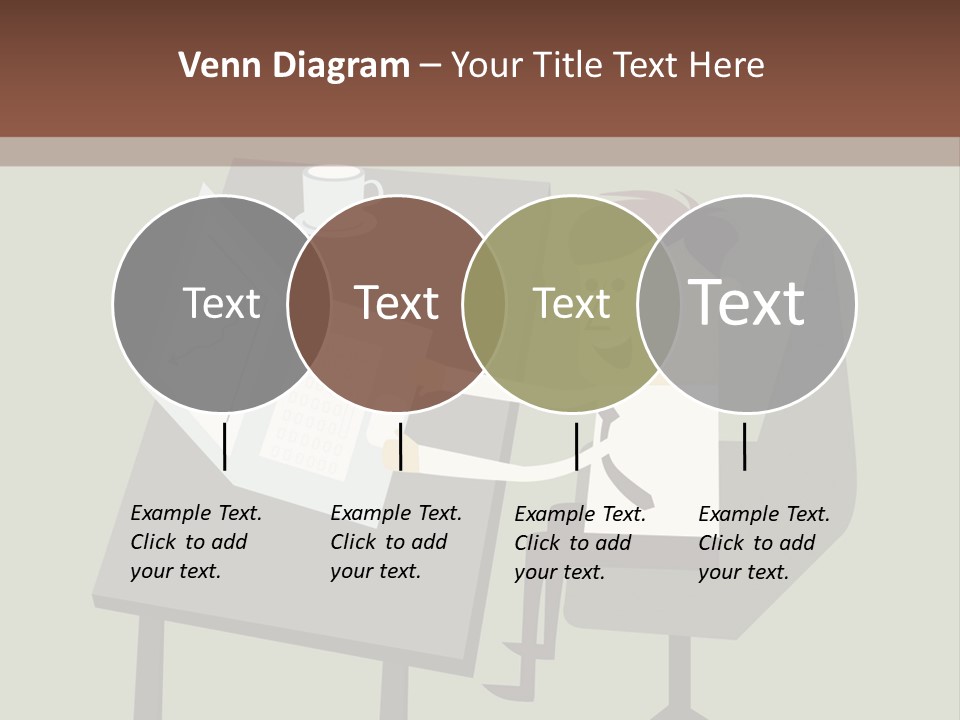 Venn Diagram – Your Title Text Here

Text

Text

Text

Text

Example Text. Click to add your text.

Example Text. Click to add your text.

Example Text. Click to add your text.

Example Text. Click to add your text.